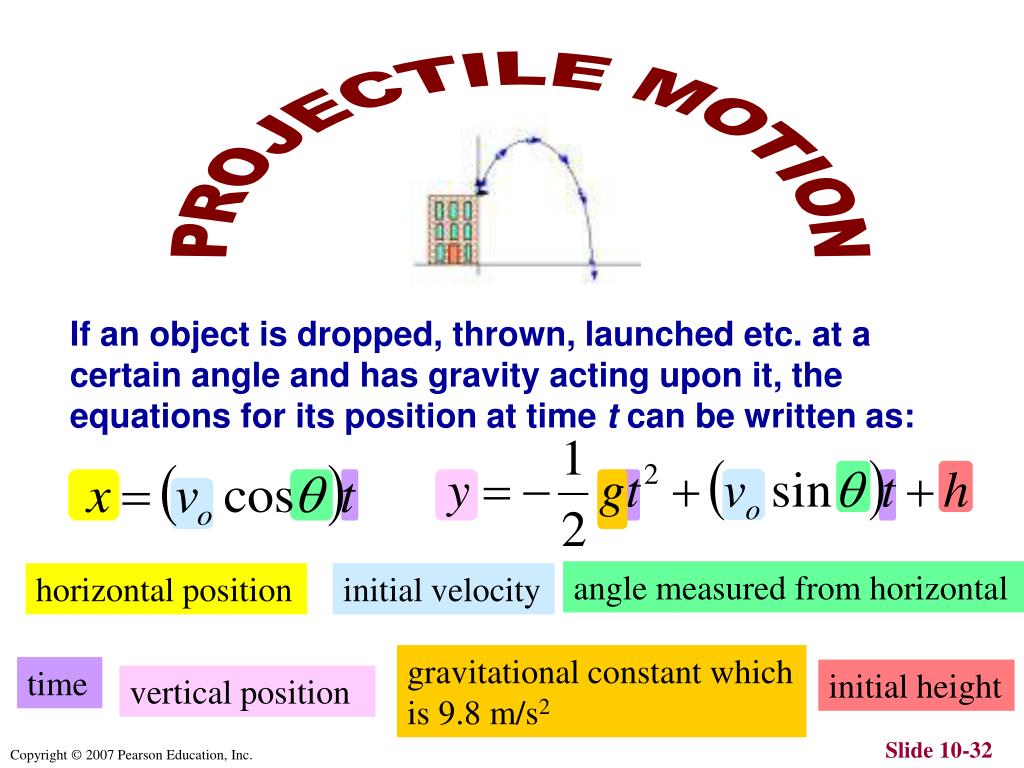 PROJECTILE MOTION

If an object is dropped, thrown, launched etc. at a certain angle and has gravity acting upon it, the equations for its position at time *t* can be written as:

$x = (v_o \cos\theta)t$ $y = -\frac{1}{2}gt^2 + (v_o \sin\theta)t + h$

horizontal position

initial velocity

angle measured from horizontal

time

vertical position

gravitational constant which is 9.8 m/s$^2$

initial height

Copyright © 2007 Pearson Education, Inc.

Slide 10-32